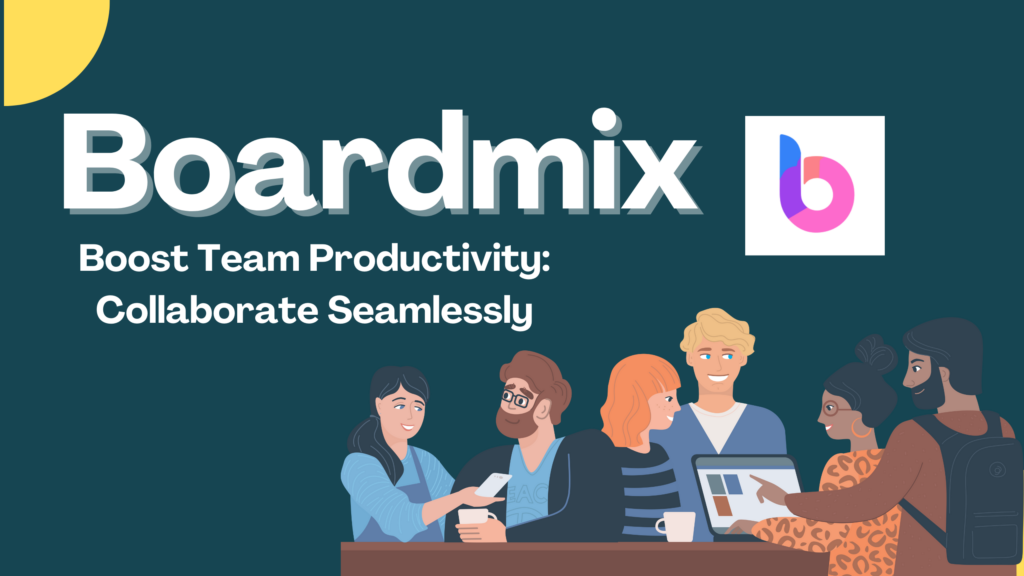 Boardmix

Boost Team Productivity:
Collaborate Seamlessly